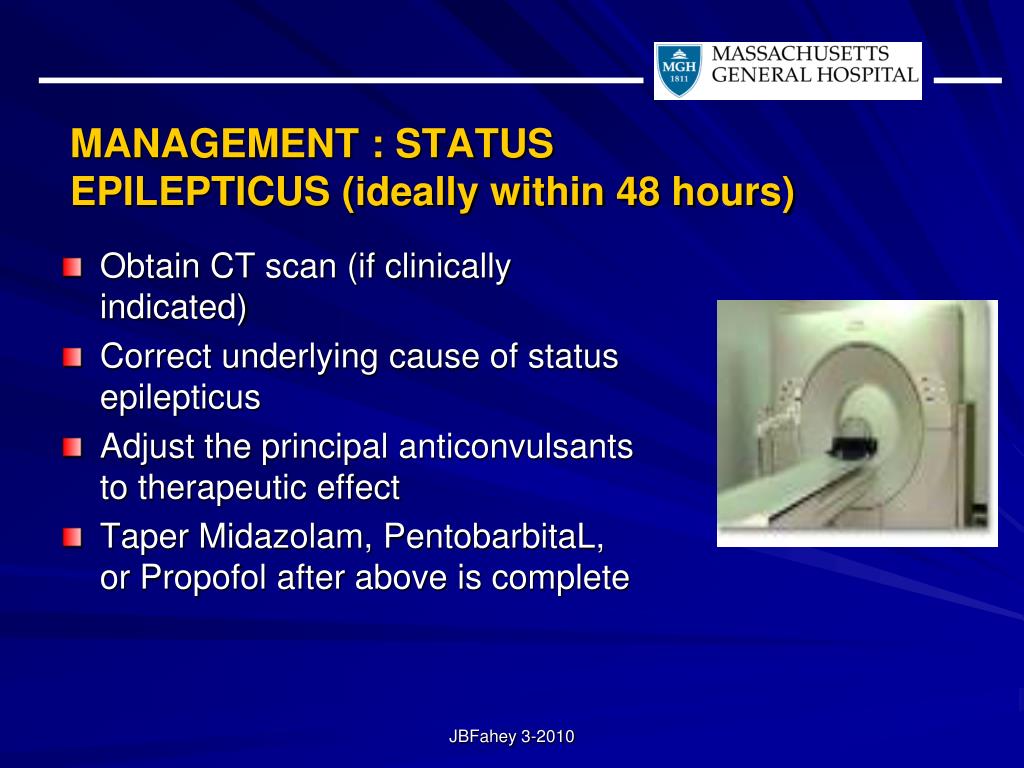 MGH 1811 MASSACHUSETTS GENERAL HOSPITAL

MANAGEMENT : STATUS EPILEPTICUS (ideally within 48 hours)

Obtain CT scan (if clinically indicated)

Correct underlying cause of status epilepticus

Adjust the principal anticonvulsants to therapeutic effect

Taper Midazolam, PentobarbitaL, or Propofol after above is complete

JBFahey 3-2010